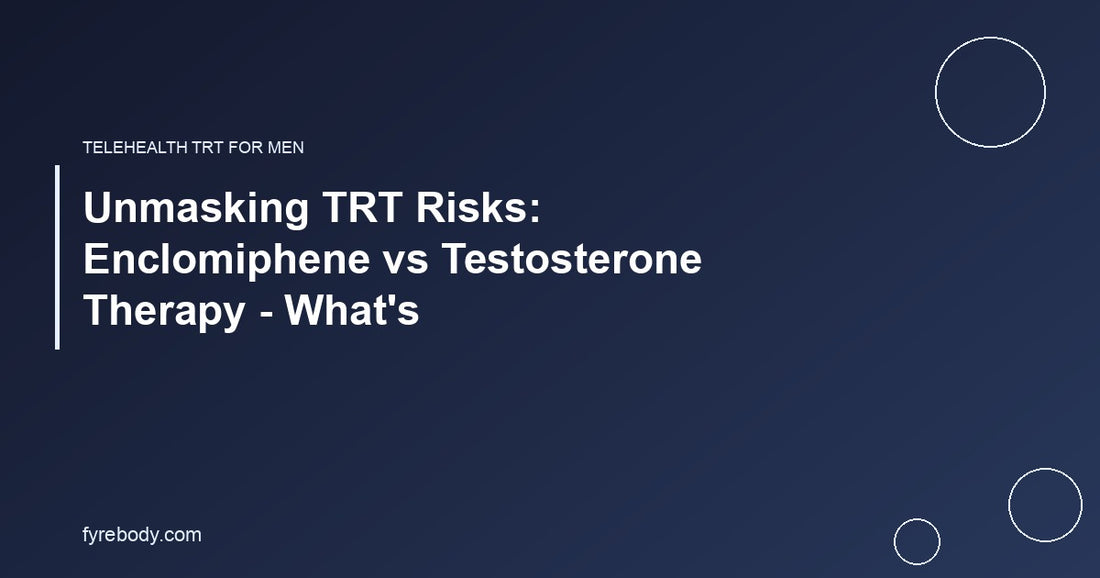 TELEHEALTH TRT FOR MEN

Unmasking TRT Risks: Enclomiphene vs Testosterone Therapy - What's

fyrebody.com